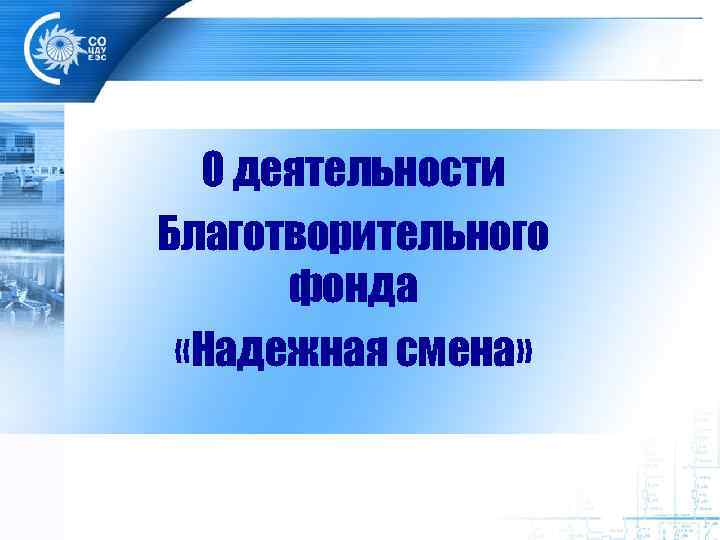 СО ЦДУ ЕЭС

О деятельности Благотворительного фонда «Надежная смена»